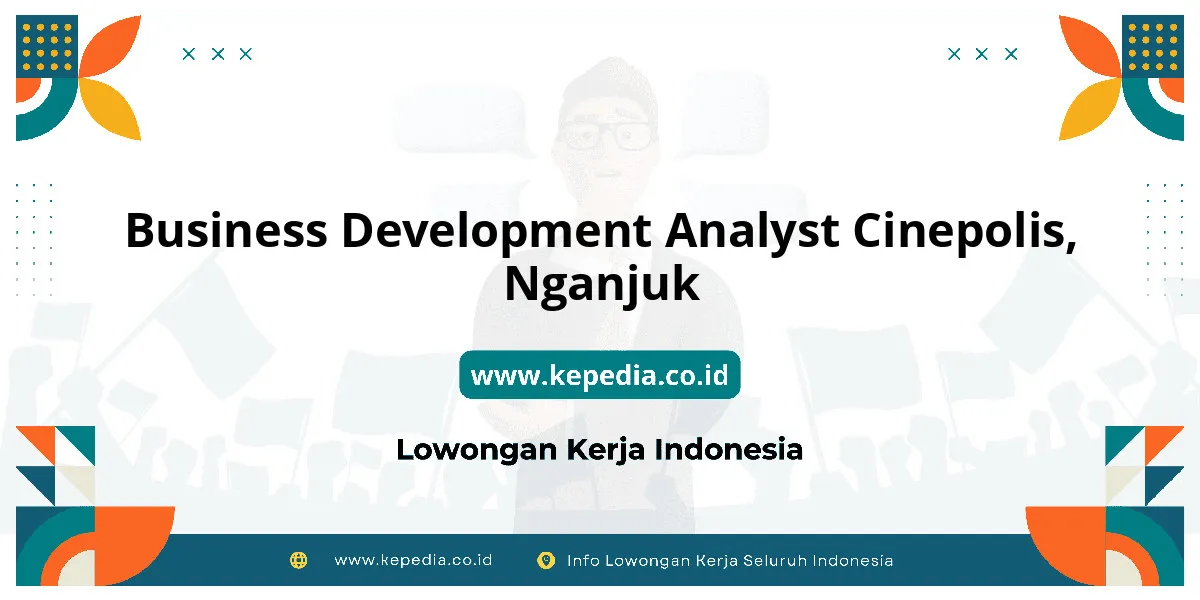 Business Development Analyst Cinepolis, Nganjuk

www.kepedia.co.id

Lowongan Kerja Indonesia

www.kepedia.co.id
Info Lowongan Kerja Seluruh Indonesia